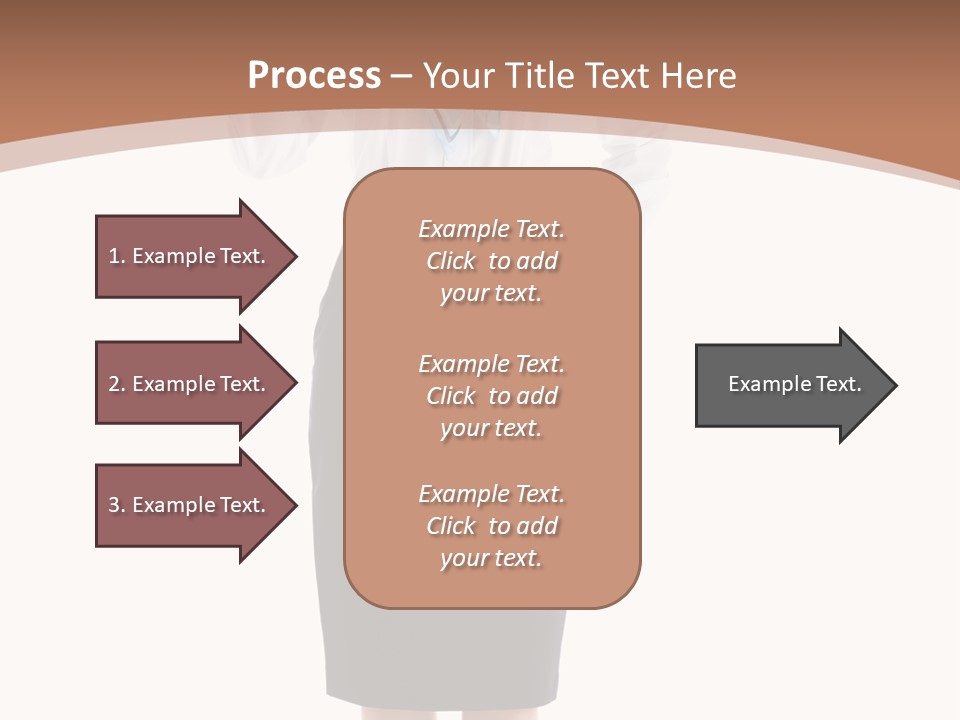 Process – Your Title Text Here

1. Example Text.

2. Example Text.

3. Example Text.

Example Text. Click to add your text.

Example Text. Click to add your text.

Example Text. Click to add your text.

Example Text.